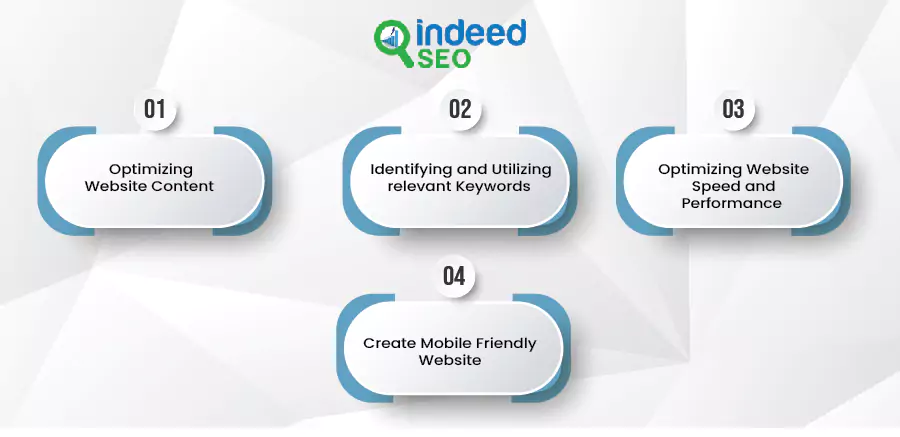 indeed
SEO

01

Optimizing Website Content

02

Identifying and Utilizing relevant Keywords

03

Optimizing Website Speed and Performance

04

Create Mobile Friendly Website